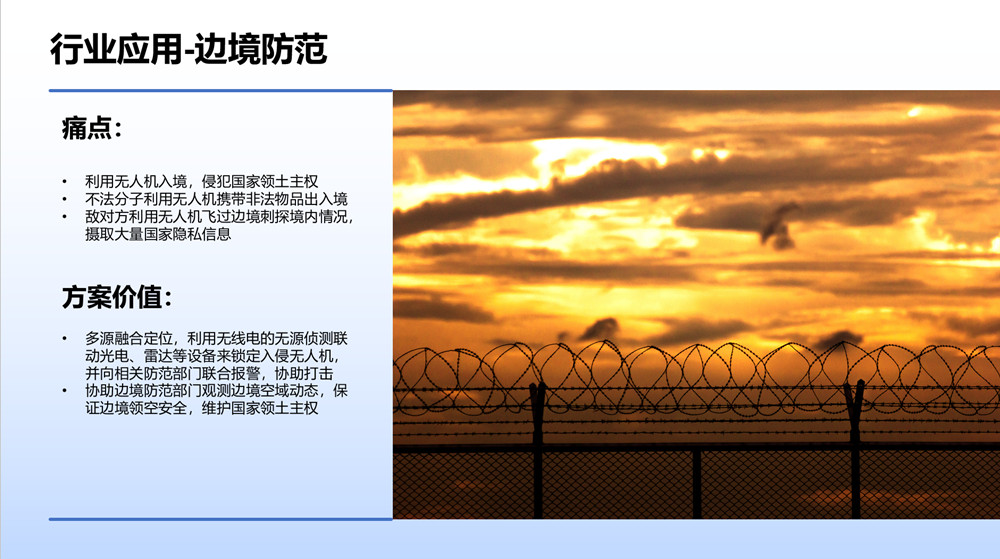 行业应用-边境防范

痛点：

• 利用无人机入境，侵犯国家领土主权
• 不法分子利用无人机携带非法物品出入境
• 敌对方利用无人机飞过边境刺探境内情况，摄取大量国家隐私信息

方案价值：

• 多源融合定位，利用无线电的无源侦测联动光电、雷达等设备来锁定入侵无人机，并向相关防范部门联合报警，协助打击
• 协助边境防范部门观测边境空域动态，保证边境领空安全，维护国家领土主权